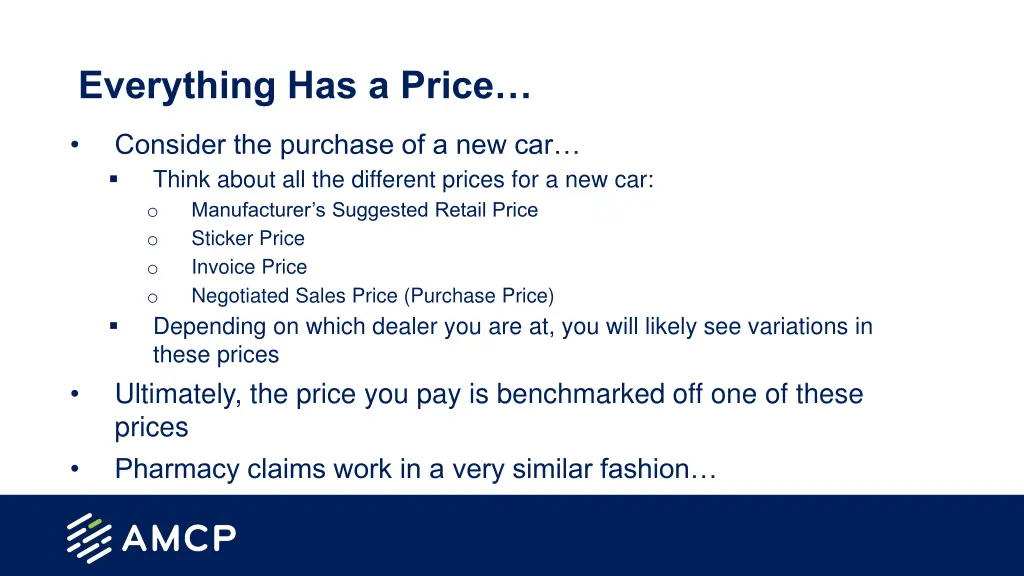 Everything Has a Price…

• Consider the purchase of a new car…
  ▪ Think about all the different prices for a new car:
    o Manufacturer's Suggested Retail Price
    o Sticker Price
    o Invoice Price
    o Negotiated Sales Price (Purchase Price)
  ▪ Depending on which dealer you are at, you will likely see variations in these prices
• Ultimately, the price you pay is benchmarked off one of these prices
• Pharmacy claims work in a very similar fashion…

AMCP